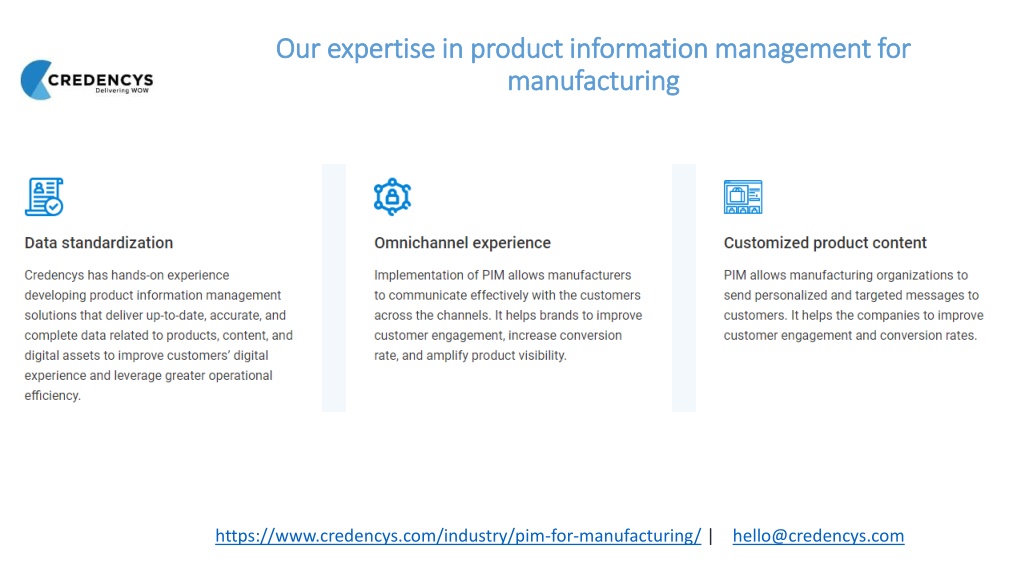 CREDENCYS
Delivering WOW

Our expertise in product information management for manufacturing

Data standardization

Credencys has hands-on experience developing product information management solutions that deliver up-to-date, accurate, and complete data related to products, content, and digital assets to improve customers' digital experience and leverage greater operational efficiency.

Omnichannel experience

Implementation of PIM allows manufacturers to communicate effectively with the customers across the channels. It helps brands to improve customer engagement, increase conversion rate, and amplify product visibility.

Customized product content

PIM allows manufacturing organizations to send personalized and targeted messages to customers. It helps the companies to improve customer engagement and conversion rates.

https://www.credencys.com/industry/pim-for-manufacturing/ | hello@credencys.com